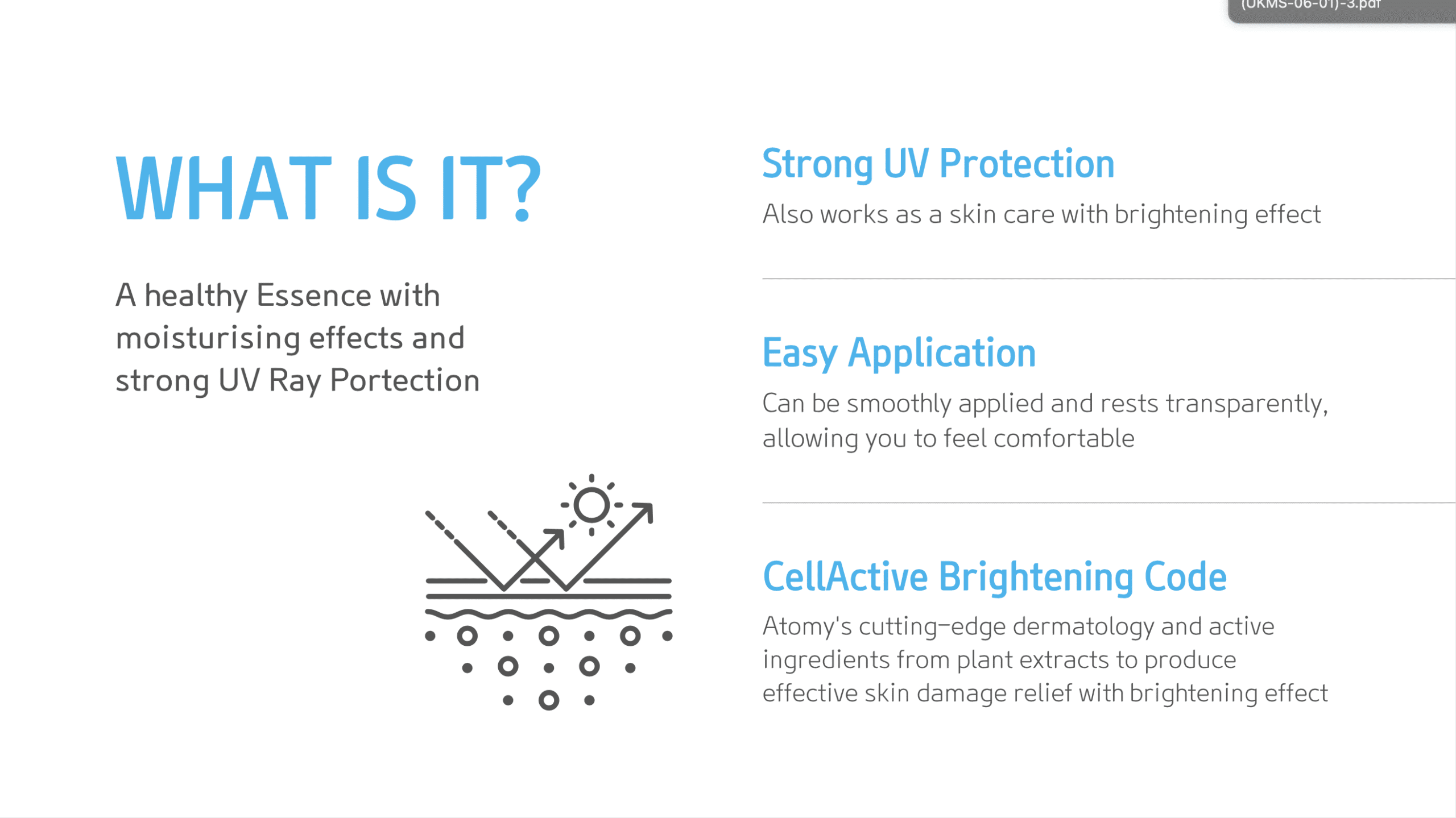 (UKMS-06-01)-3.pdf

WHAT IS IT?

A healthy Essence with moisturising effects and strong UV Ray Portection

Strong UV Protection

Also works as a skin care with brightening effect

Easy Application

Can be smoothly applied and rests transparently, allowing you to feel comfortable

CellActive Brightening Code

Atomy's cutting-edge dermatology and active ingredients from plant extracts to produce effective skin damage relief with brightening effect